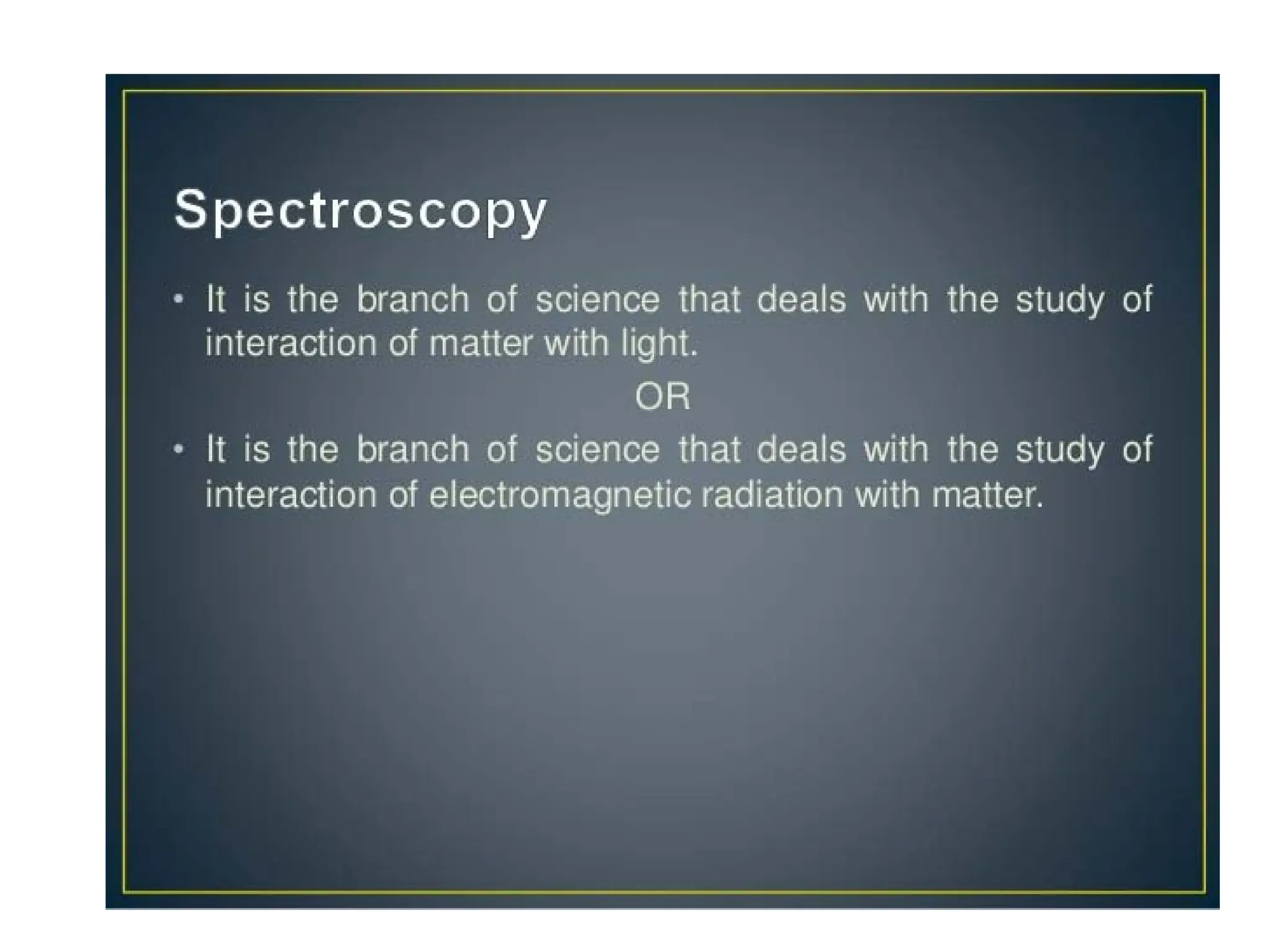 Spectroscopy

• It is the branch of science that deals with the study of interaction of matter with light.

OR

• It is the branch of science that deals with the study of interaction of electromagnetic radiation with matter.